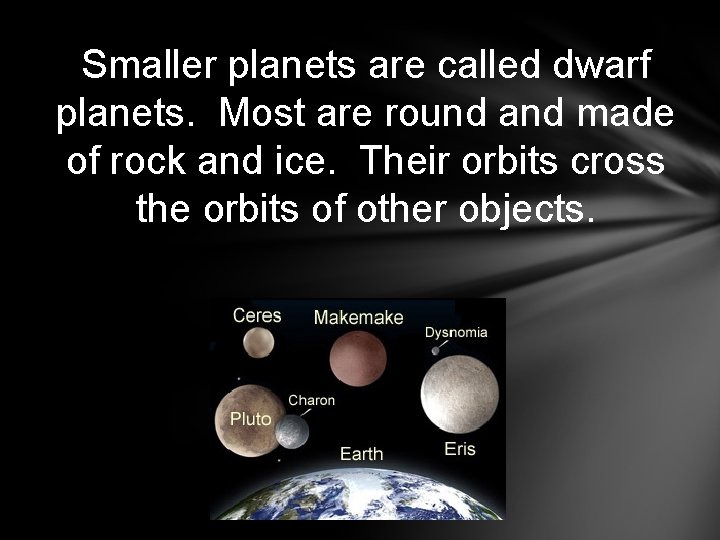 Smaller planets are called dwarf planets. Most are round and made of rock and ice. Their orbits cross the orbits of other objects.

Ceres
Makemake
Dysnomia
Charon
Pluto
Earth
Eris